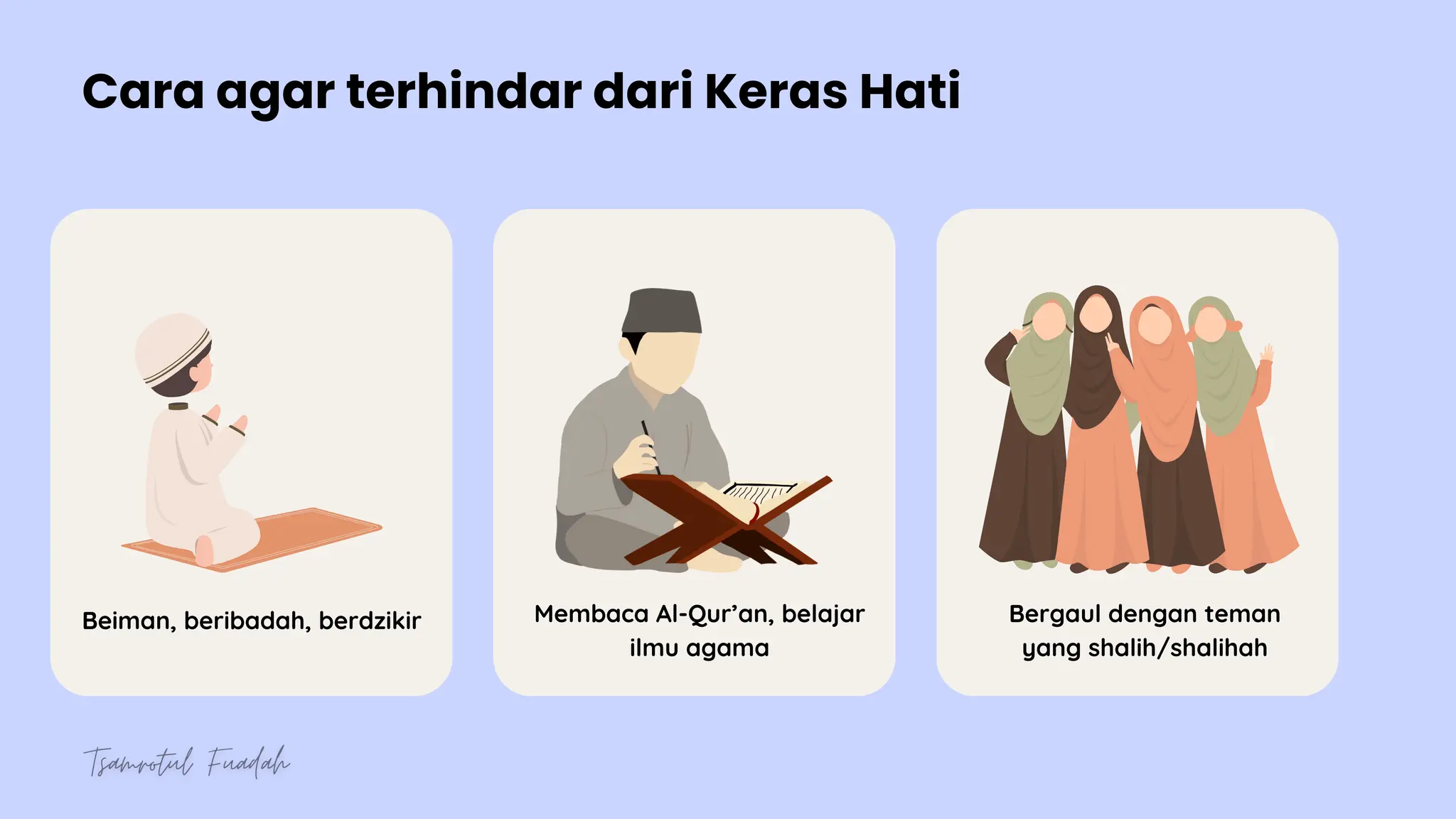 Cara agar terhindar dari Keras Hati

Beiman, beribadah, berdzikir

Membaca Al-Qur'an, belajar ilmu agama

Bergaul dengan teman yang shalih/shalihah

Tsamrotul Fuadah